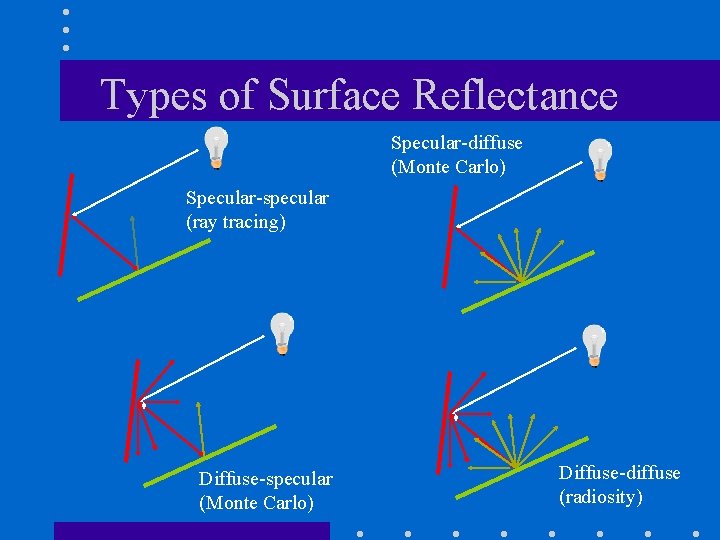 Types of Surface Reflectance

Specular-specular
(ray tracing)

Specular-diffuse
(Monte Carlo)

Diffuse-specular
(Monte Carlo)

Diffuse-diffuse
(radiosity)